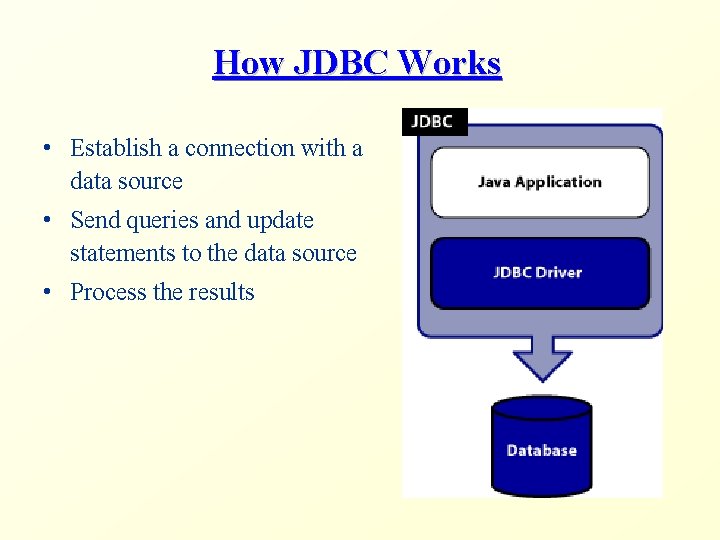 How JDBC Works

• Establish a connection with a data source
• Send queries and update statements to the data source
• Process the results

JDBC

Java Application

JDBC Driver

Database